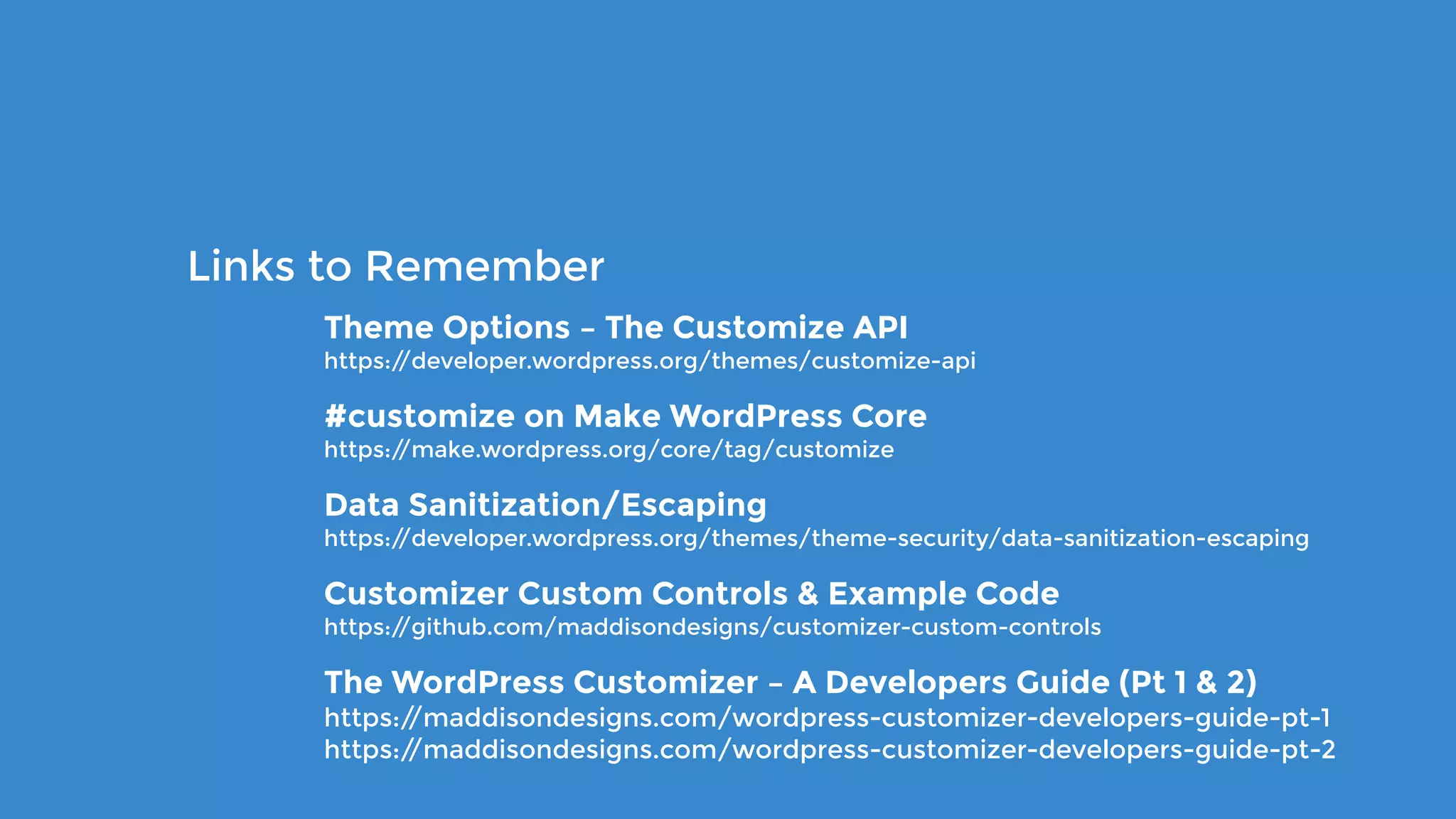 Links to Remember

Theme Options – The Customize API
https://developer.wordpress.org/themes/customize-api

#customize on Make WordPress Core
https://make.wordpress.org/core/tag/customize

Data Sanitization/Escaping
https://developer.wordpress.org/themes/theme-security/data-sanitization-escaping

Customizer Custom Controls & Example Code
https://github.com/maddisondesigns/customizer-custom-controls

The WordPress Customizer – A Developers Guide (Pt 1 & 2)
https://maddisondesigns.com/wordpress-customizer-developers-guide-pt-1
https://maddisondesigns.com/wordpress-customizer-developers-guide-pt-2